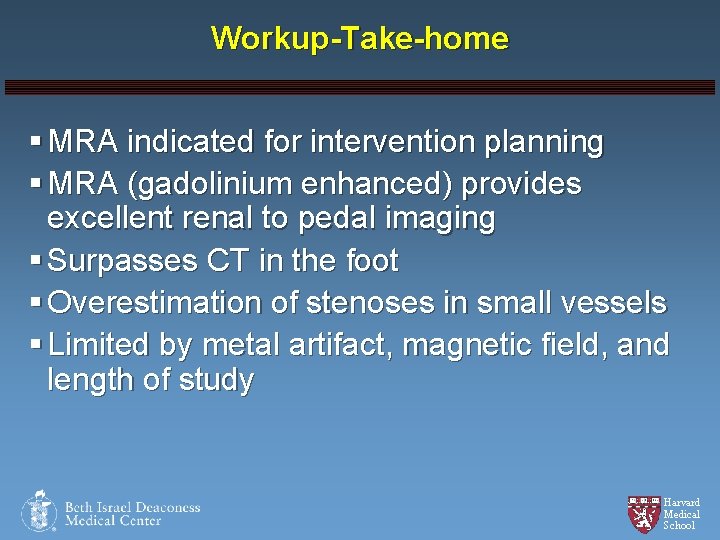 Workup-Take-home

▪ MRA indicated for intervention planning
▪ MRA (gadolinium enhanced) provides excellent renal to pedal imaging
▪ Surpasses CT in the foot
▪ Overestimation of stenoses in small vessels
▪ Limited by metal artifact, magnetic field, and length of study

Beth Israel Deaconess Medical Center

Harvard Medical School